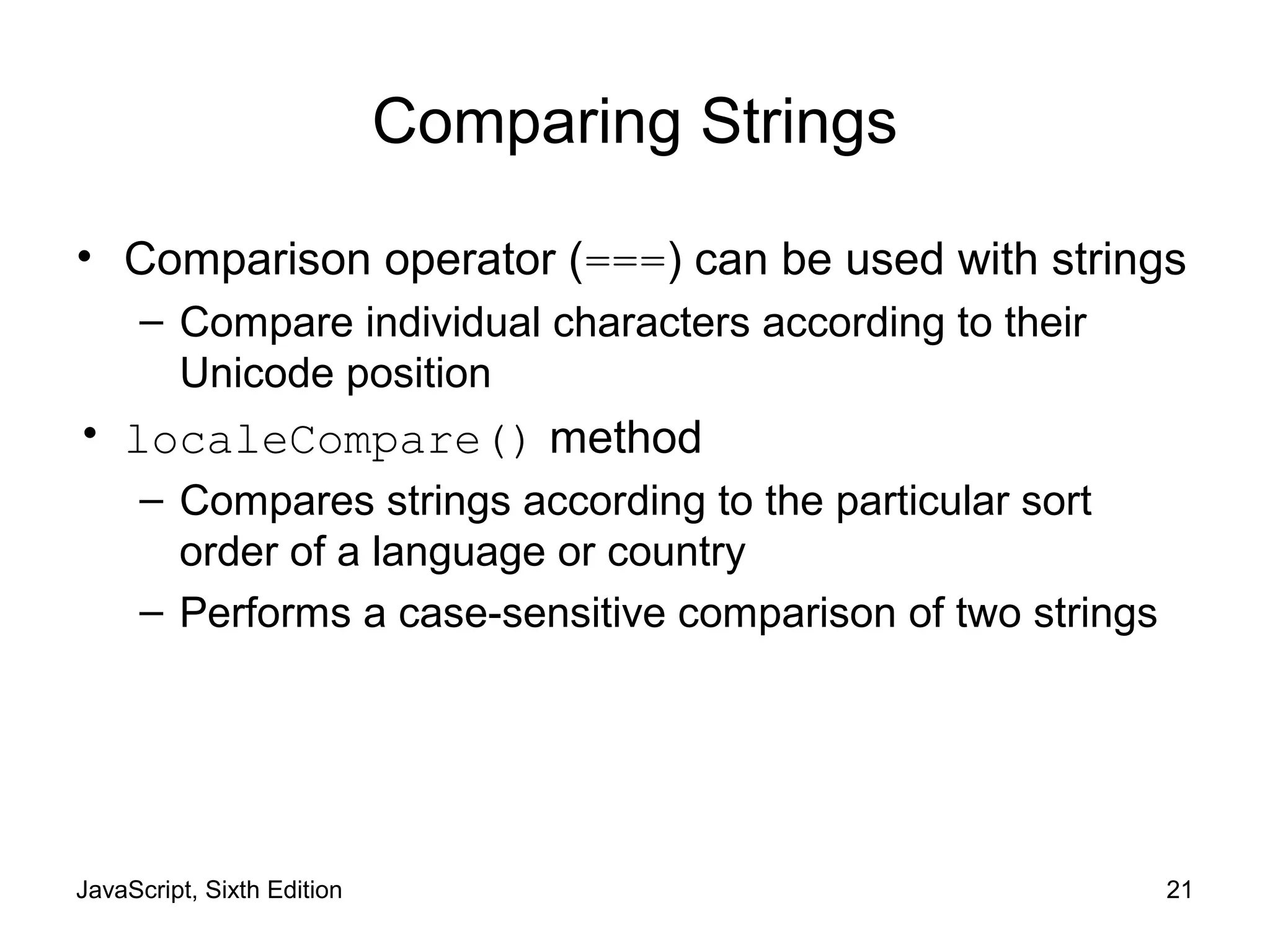 Comparing Strings

• Comparison operator (===) can be used with strings
  – Compare individual characters according to their Unicode position
• localeCompare() method
  – Compares strings according to the particular sort order of a language or country
  – Performs a case-sensitive comparison of two strings

JavaScript, Sixth Edition

21